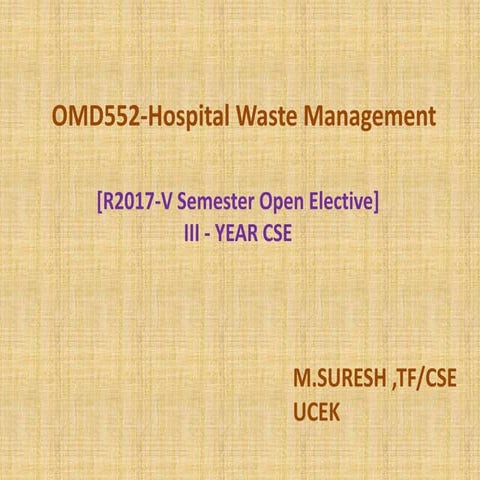 OMD552-Hospital Waste Management

[R2017-V Semester Open Elective]
III - YEAR CSE

M.SURESH ,TF/CSE
UCEK